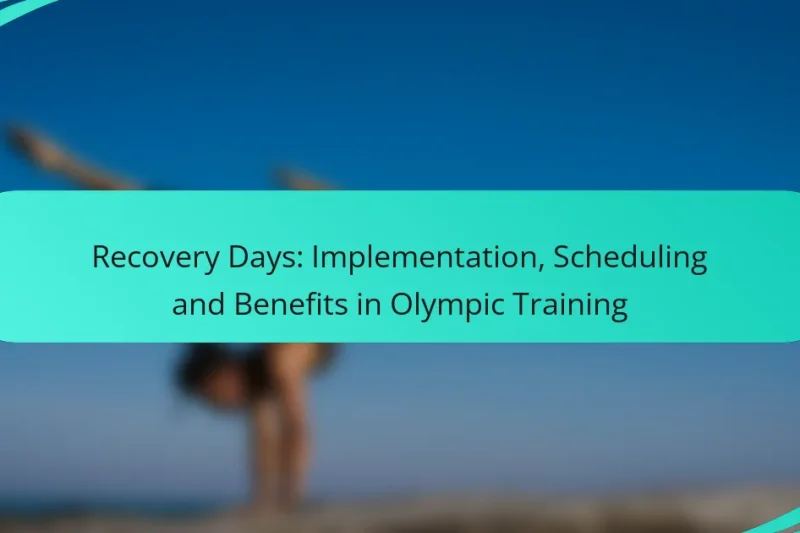 Recovery Days: Implementation, Scheduling and Benefits in Olympic Training